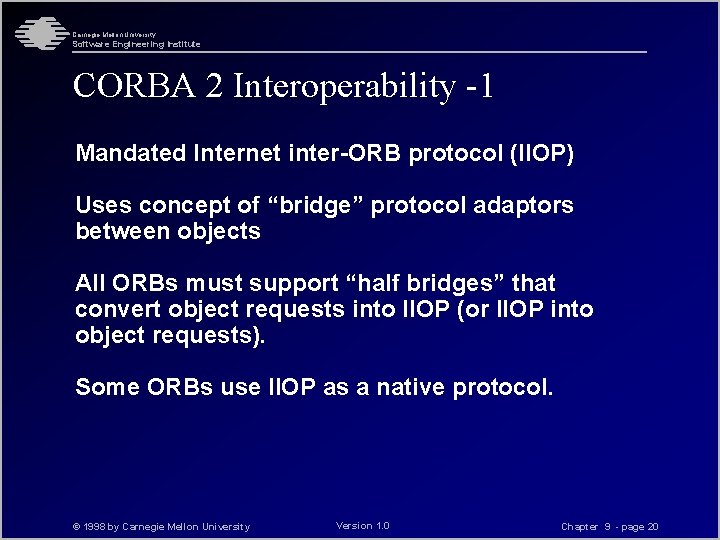 Carnegie Mellon University
Software Engineering Institute

CORBA 2 Interoperability -1

Mandated Internet inter-ORB protocol (IIOP)

Uses concept of “bridge” protocol adaptors between objects

All ORBs must support “half bridges” that convert object requests into IIOP (or IIOP into object requests).

Some ORBs use IIOP as a native protocol.

© 1998 by Carnegie Mellon University

Version 1.0

Chapter 9 - page 20